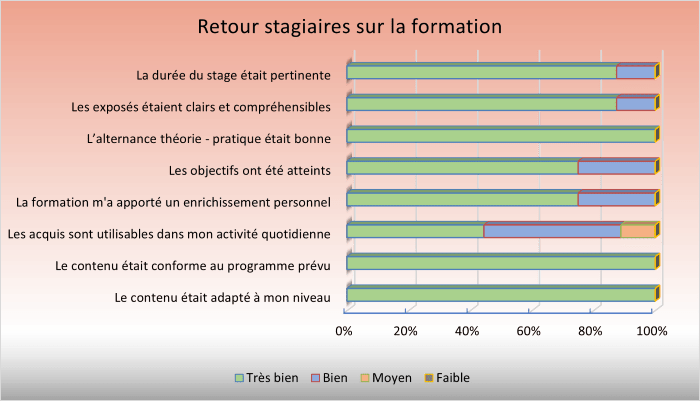 Retour stagiaires sur la formation

La durée du stage était pertinente

Les exposés étaient clairs et compréhensibles

L'alternance théorie - pratique était bonne

Les objectifs ont été atteints

La formation m'a apporté un enrichissement personnel

Les acquis sont utilisables dans mon activité quotidienne

Le contenu était conforme au programme prévu

Le contenu était adapté à mon niveau

0%
20%
40%
60%
80%
100%

Très bien
Bien
Moyen
Faible